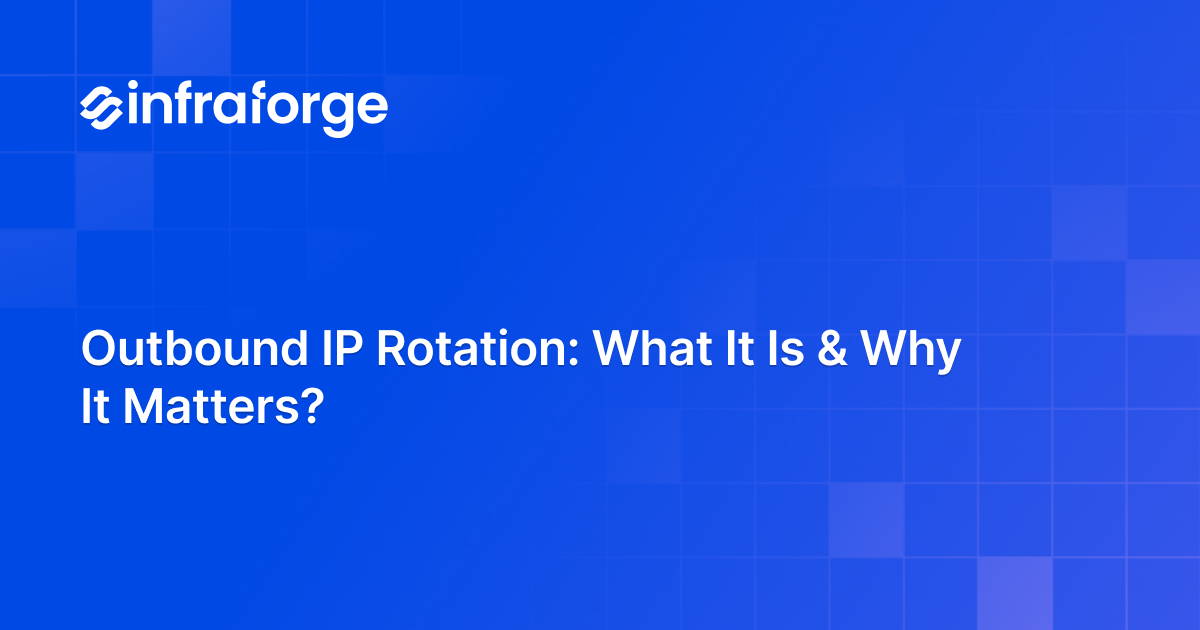 infraforge

Outbound IP Rotation: What It Is & Why It Matters?